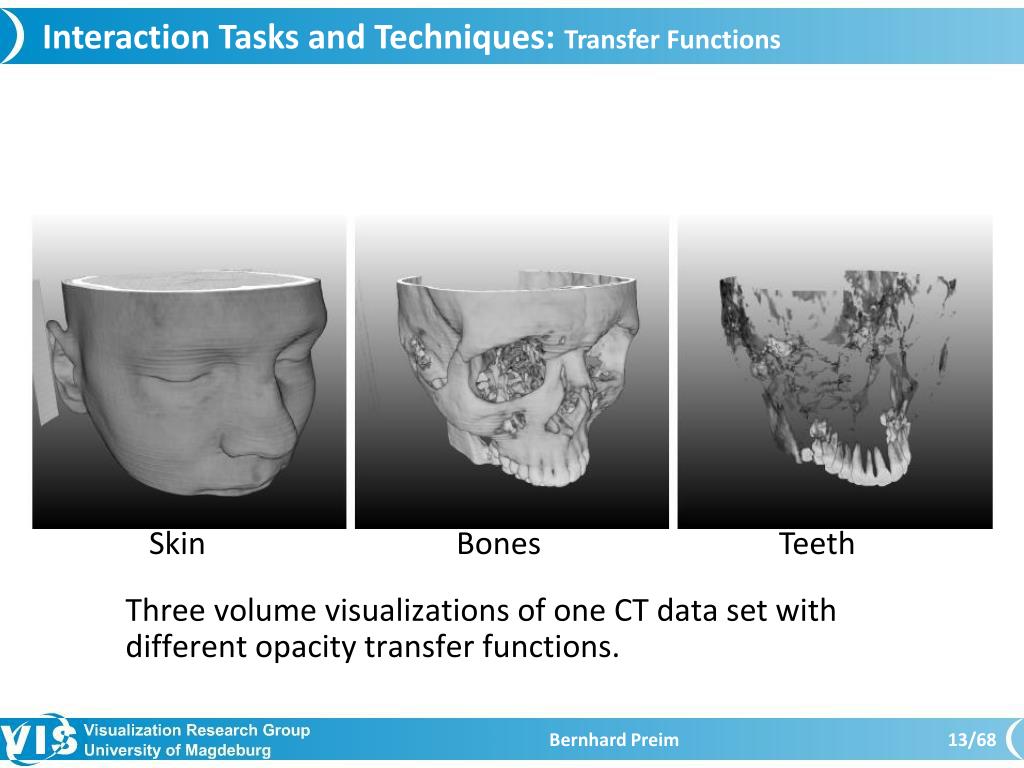 Interaction Tasks and Techniques: Transfer Functions

Skin

Bones

Teeth

Three volume visualizations of one CT data set with different opacity transfer functions.

VIS Visualization Research Group
University of Magdeburg

Bernhard Preim

13/68